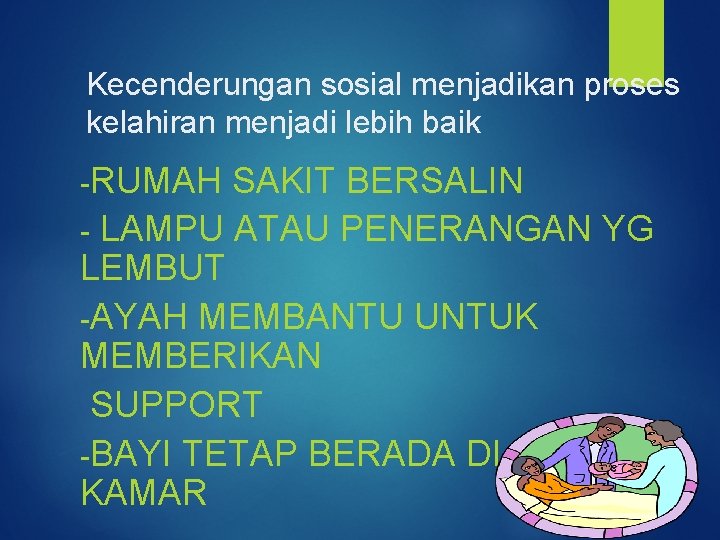 Kecenderungan sosial menjadikan proses kelahiran menjadi lebih baik

-RUMAH SAKIT BERSALIN

- LAMPU ATAU PENERANGAN YG LEMBUT

-AYAH MEMBANTU UNTUK MEMBERIKAN SUPPORT

-BAYI TETAP BERADA DI KAMAR